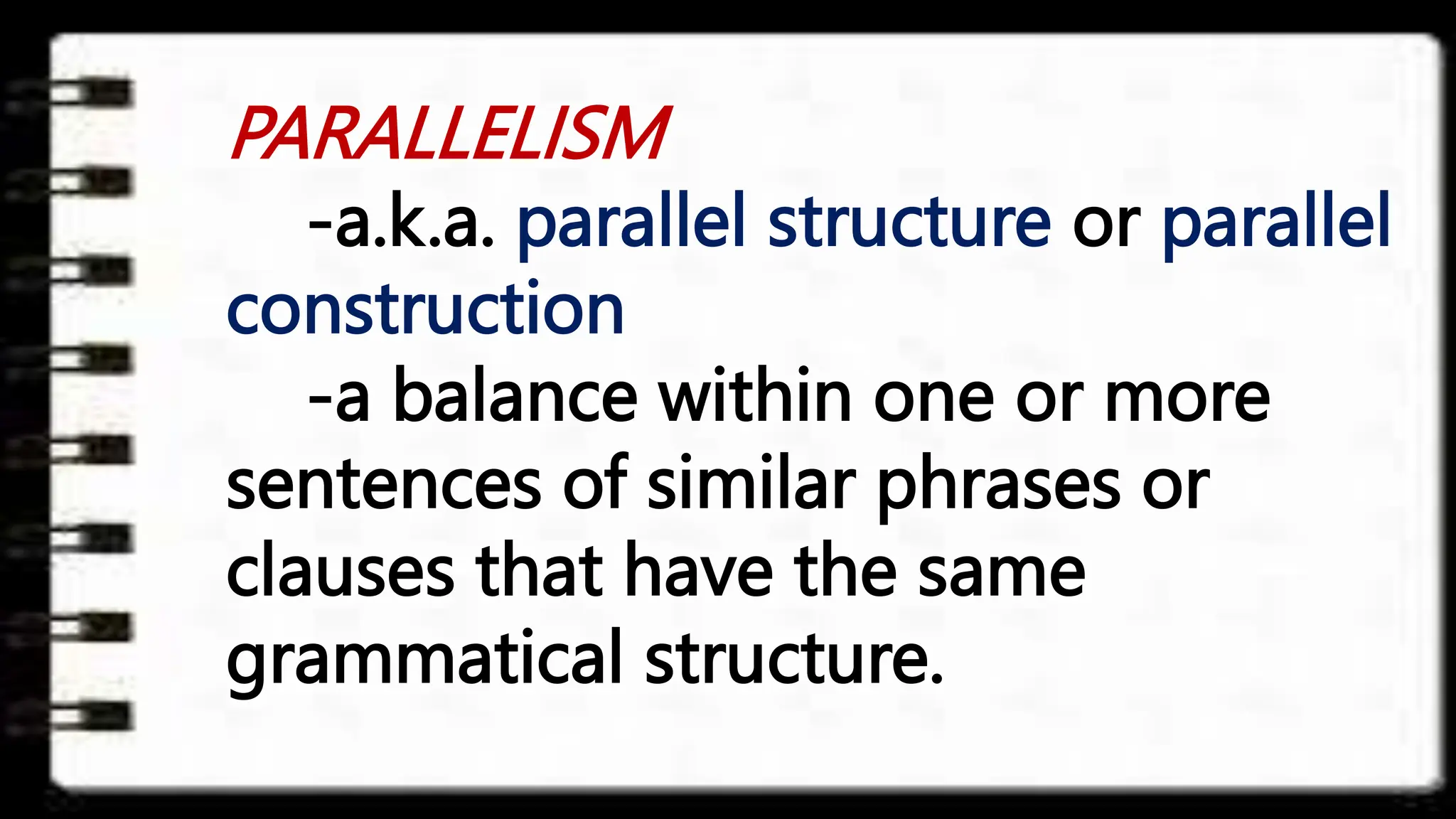 PARALLELISM

-a.k.a. parallel structure or parallel construction

-a balance within one or more sentences of similar phrases or clauses that have the same grammatical structure.